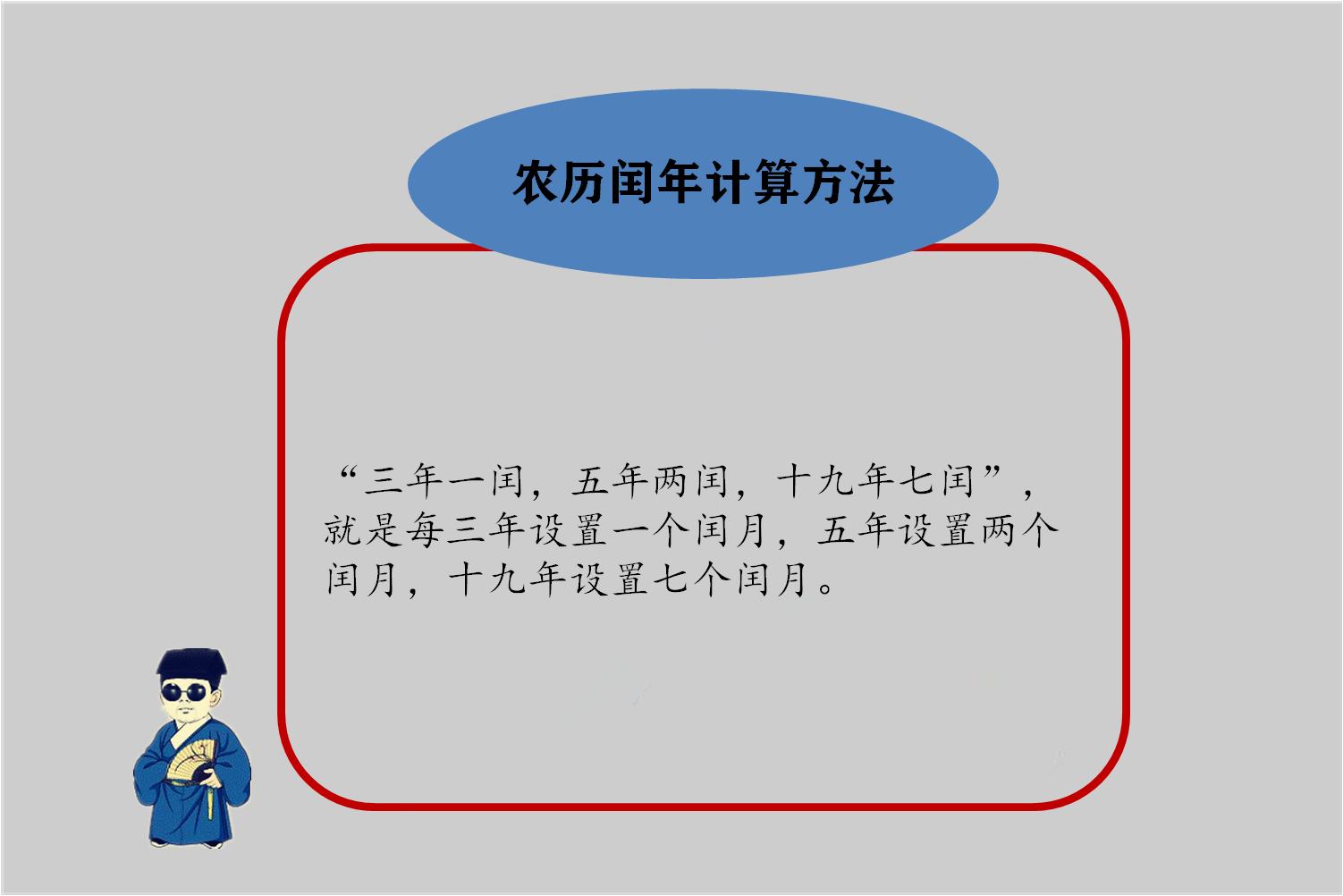 农历闰年计算方法

“三年一闰，五年两闰，十九年七闰”，就是每三年设置一个闰月，五年设置两个闰月，十九年设置七个闰月。